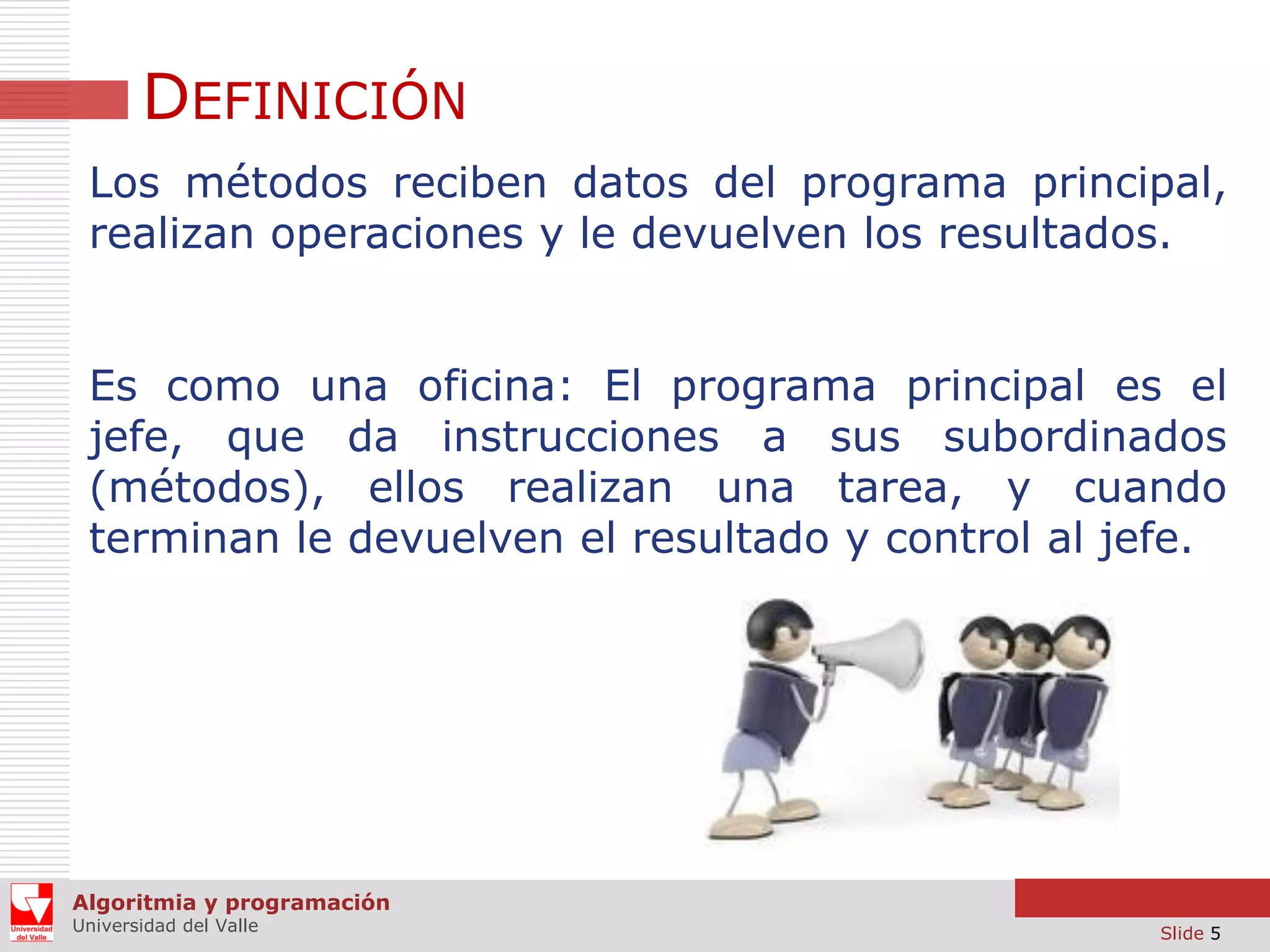 DEFINICIÓN

Los métodos reciben datos del programa principal, realizan operaciones y le devuelven los resultados.

Es como una oficina: El programa principal es el jefe, que da instrucciones a sus subordinados (métodos), ellos realizan una tarea, y cuando terminan le devuelven el resultado y control al jefe.

Universidad del Valle

Algoritmia y programación
Universidad del Valle

Slide 5